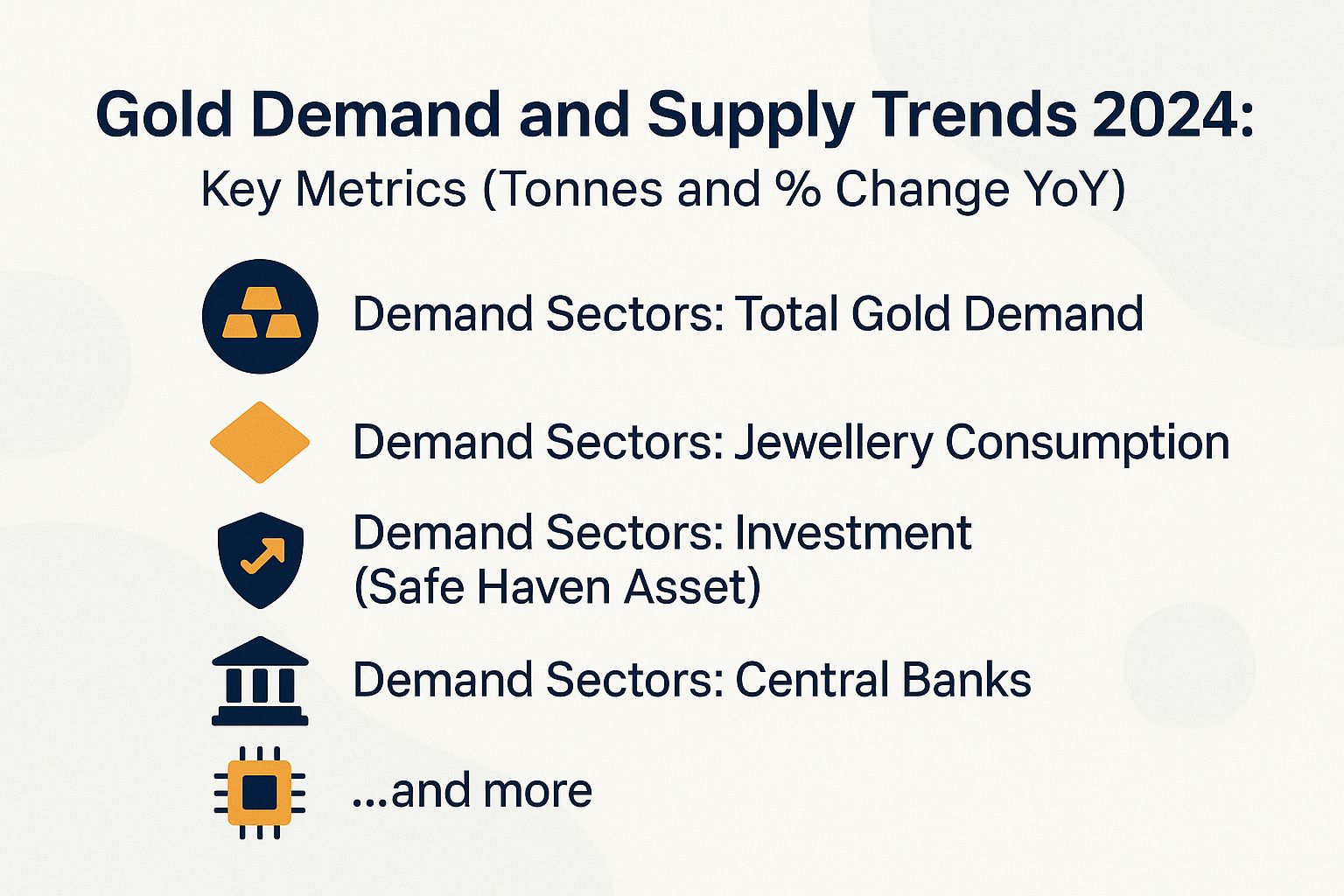 Gold Demand and Supply Trends 2024:
Key Metrics (Tonnes and % Change YoY)

Demand Sectors: Total Gold Demand

Demand Sectors: Jewellery Consumption

Demand Sectors: Investment (Safe Haven Asset)

Demand Sectors: Central Banks

...and more